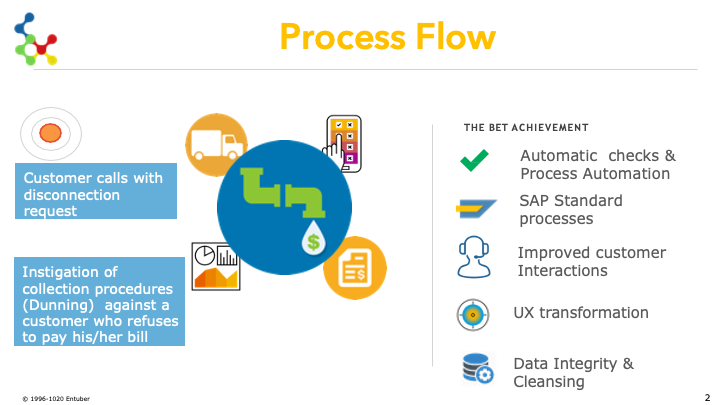 Process Flow

Customer calls with disconnection request

Instigation of collection procedures (Dunning) against a customer who refuses to pay his/her bill

$

THE BET ACHIEVEMENT

Automatic checks & Process Automation

SAP Standard processes

Improved customer Interactions

UX transformation

Data Integrity & Cleansing

© 1996-1020 Entuber

2